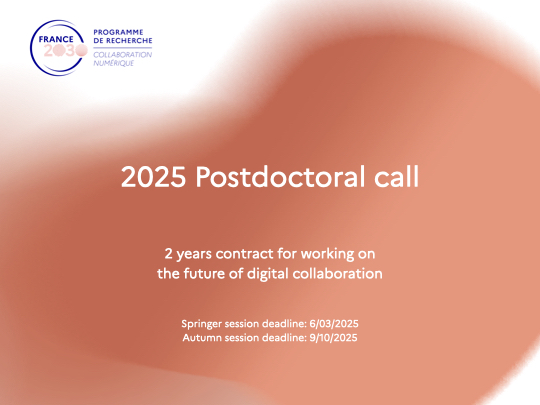 FRANCE
2030

PROGRAMME
DE RECHERCHE
COLLABORATION
NUMÉRIQUE

2025 Postdoctoral call

2 years contract for working on the future of digital collaboration

Springer session deadline: 6/03/2025
Autumn session deadline: 9/10/2025